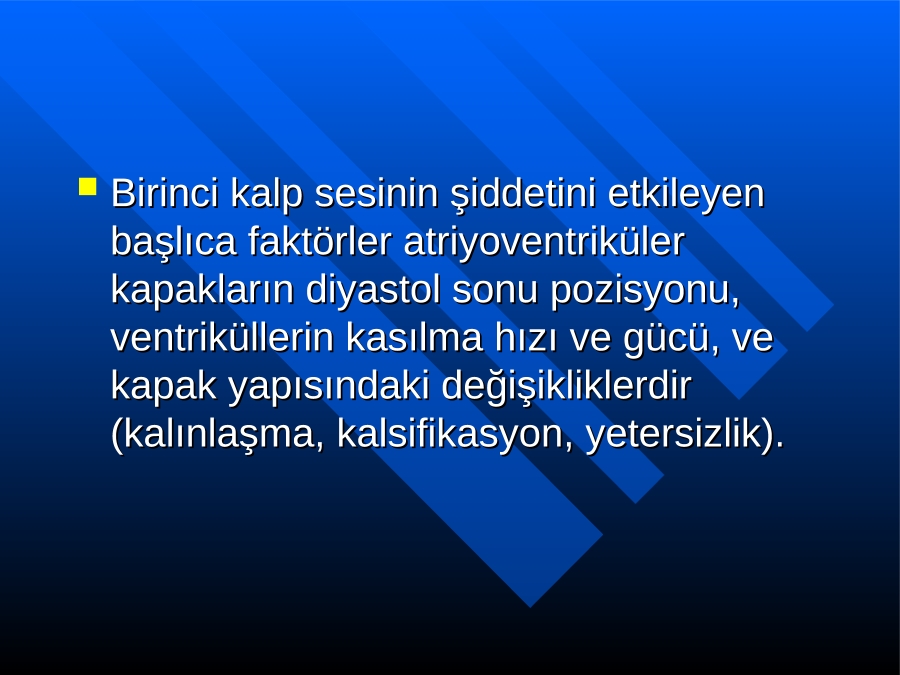 Birinci kalp sesinin şiddetini etkileyen başlıca faktörler atriyoventriküler kapakların diyastol sonu pozisyonu, ventriküllerin kasılma hızı ve gücü, ve kapak yapısındaki değişikliklerdir (kalınlaşma, kalsifikasyon, yetersizlik).